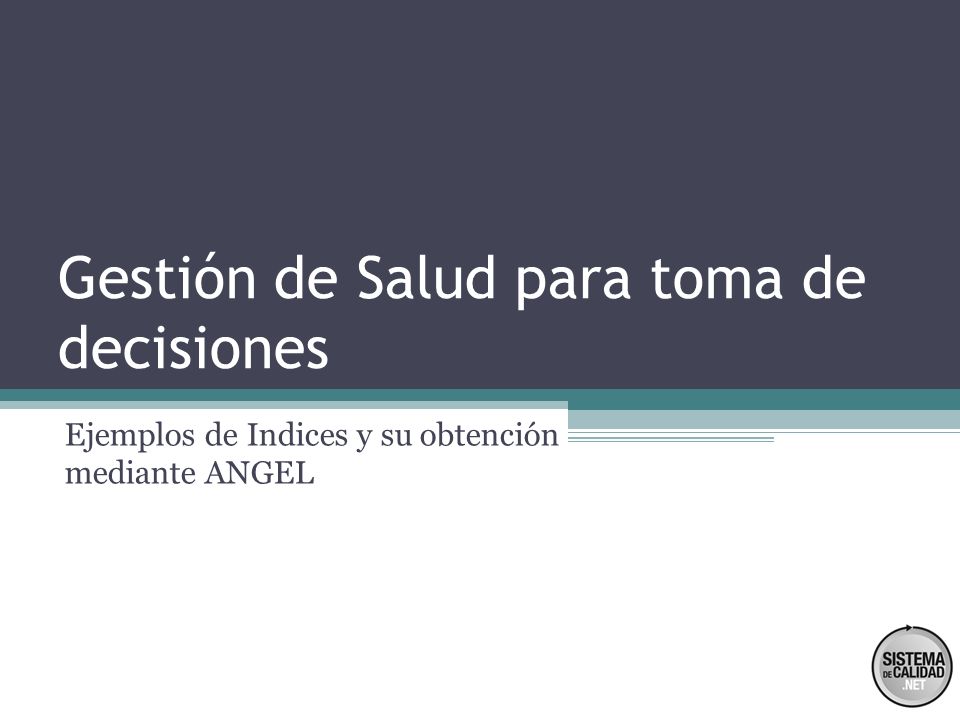 Gestión de Salud para toma de decisiones

Ejemplos de Indices y su obtención mediante ANGEL

SISTEMA DE CALIDAD .NET